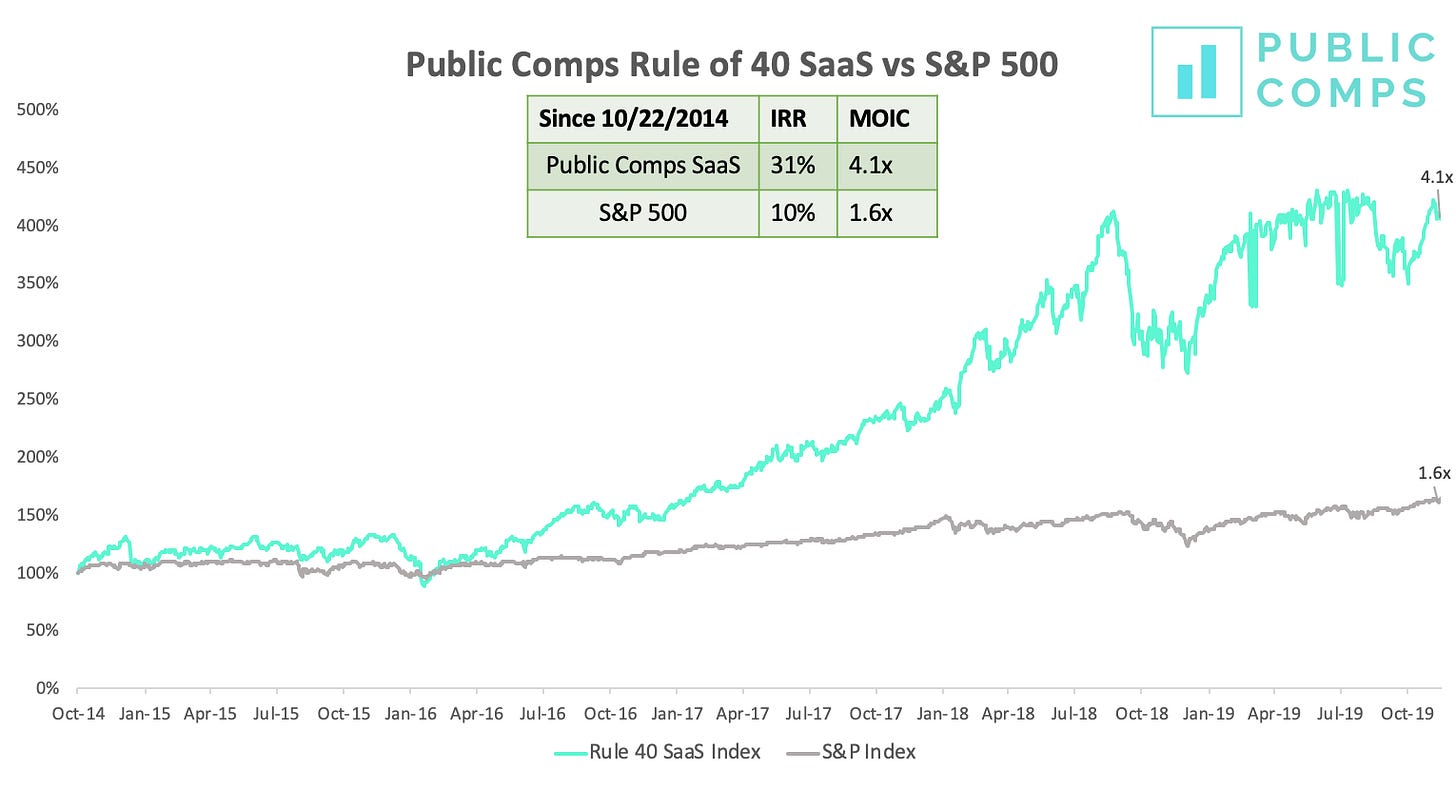 Public Comps Rule of 40 SaaS vs S&P 500

PUBLIC COMPS

| Since 10/22/2014 | IRR | MOIC |
|---|---|---|
| Public Comps SaaS | 31% | 4.1x |
| S&P 500 | 10% | 1.6x |

500%
450%
400%
350%
300%
250%
200%
150%
100%
50%
0%

4.1x
1.6x

Oct-14 Jan-15 Apr-15 Jul-15 Oct-15 Jan-16 Apr-16 Jul-16 Oct-16 Jan-17 Apr-17 Jul-17 Oct-17 Jan-18 Apr-18 Jul-18 Oct-18 Jan-19 Apr-19 Jul-19 Oct-19

Rule 40 SaaS Index S&P Index